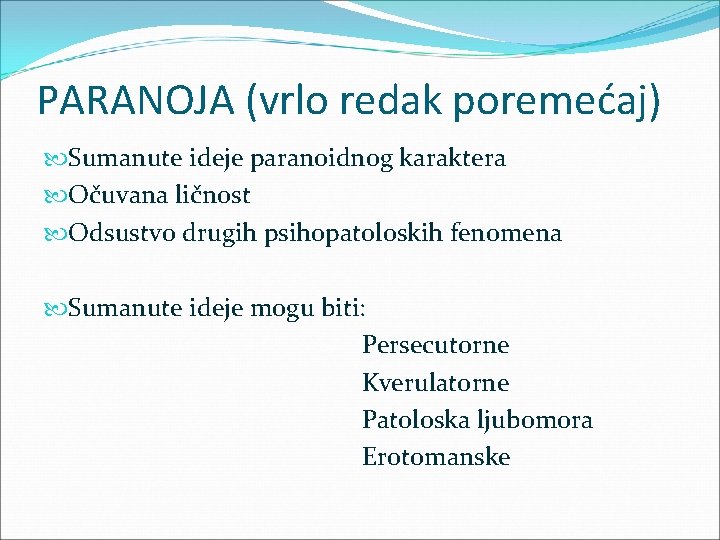 PARANOJA (vrlo redak poremećaj)

Sumanute ideje paranoidnog karaktera
Očuvana ličnost
Odsustvo drugih psihopatoloskih fenomena

Sumanute ideje mogu biti:
Persecutorne
Kverulatorne
Patoloska ljubomora
Erotomanske